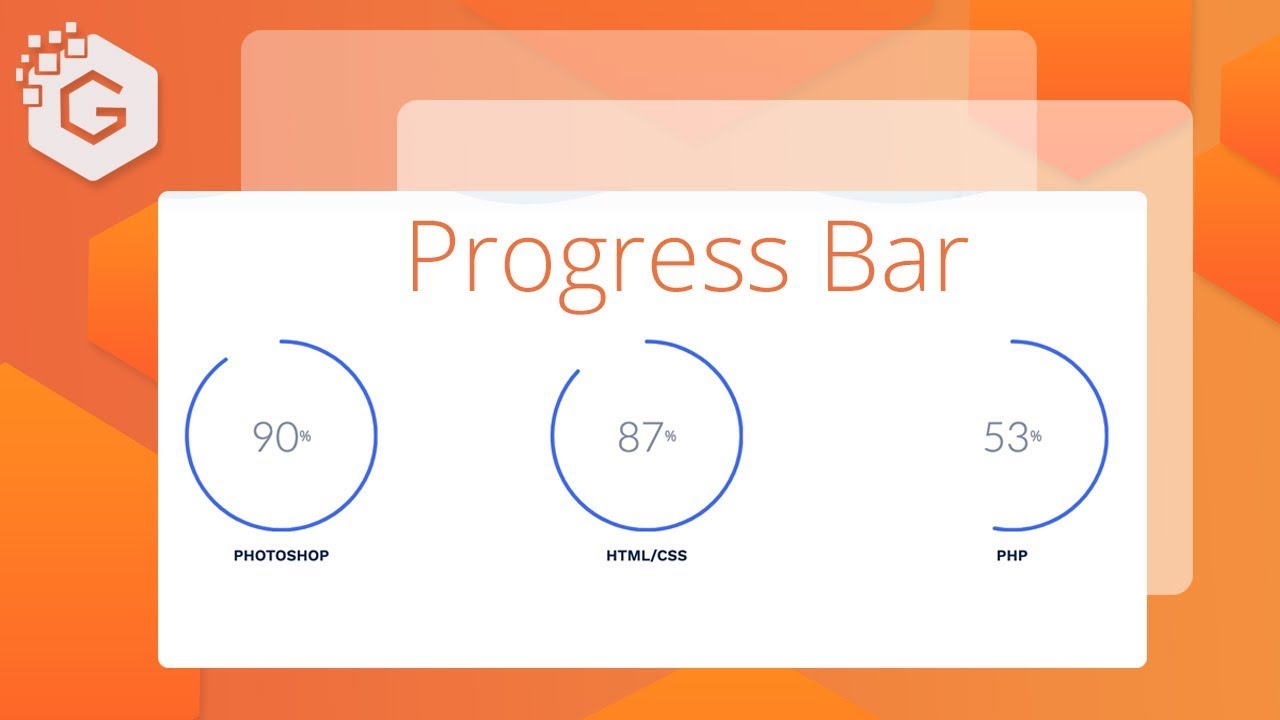 G

Progress Bar

90%

PHOTOSHOP

87%

HTML/CSS

53%

PHP